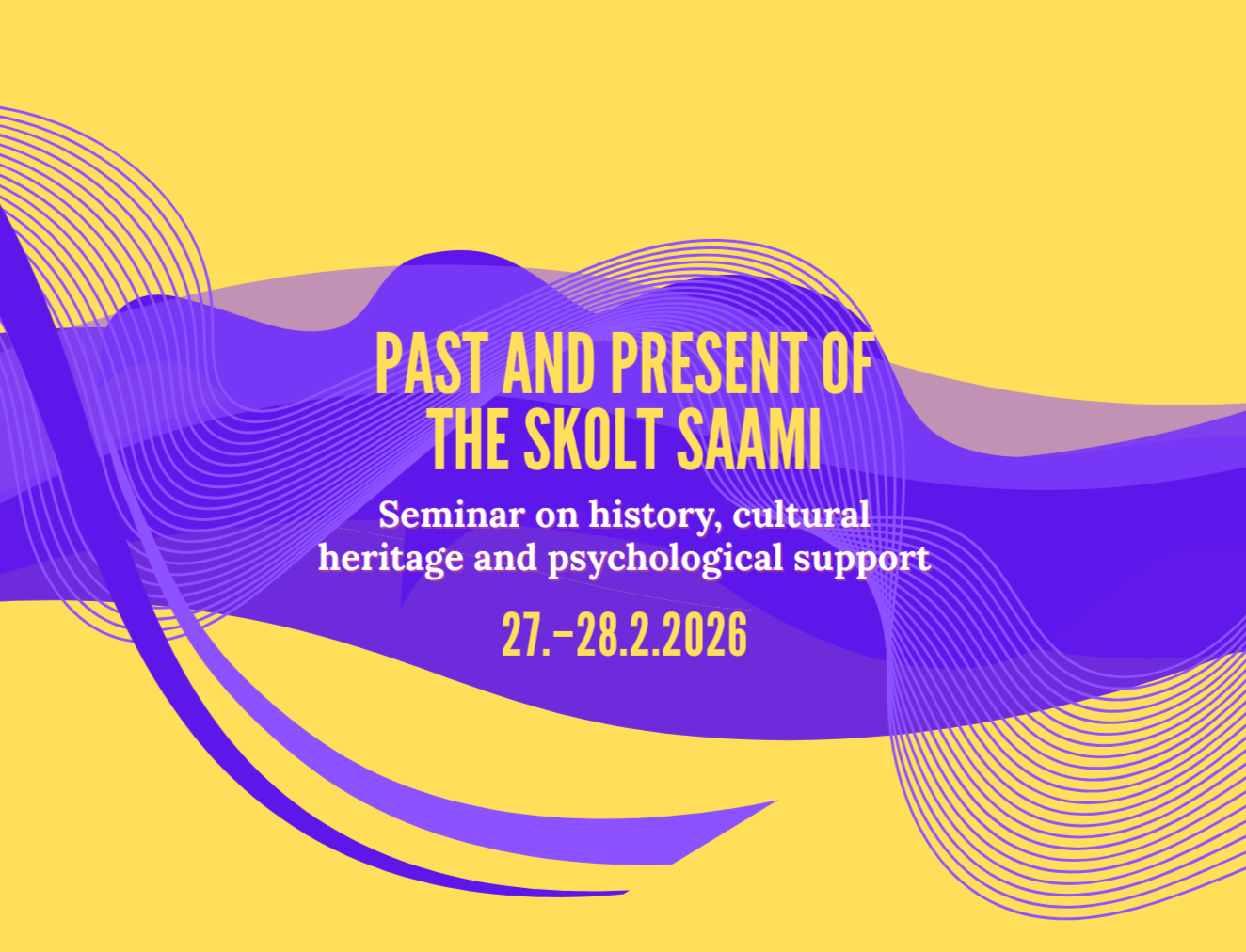 PAST AND PRESENT OF THE SKOLT SAAMI

Seminar on history, cultural heritage and psychological support

27.–28.2.2026